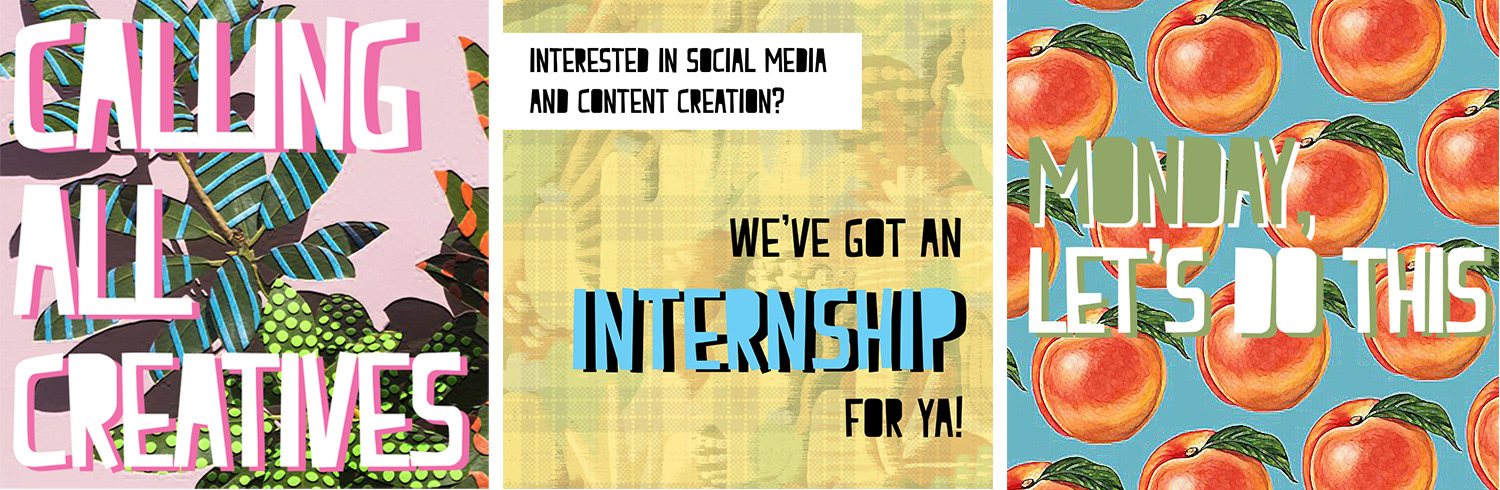 CALLING ALL CREATIVES

INTERESTED IN SOCIAL MEDIA AND CONTENT CREATION?

WE'VE GOT AN INTERNSHIP FOR YA!

MONDAY, LET'S DO THIS